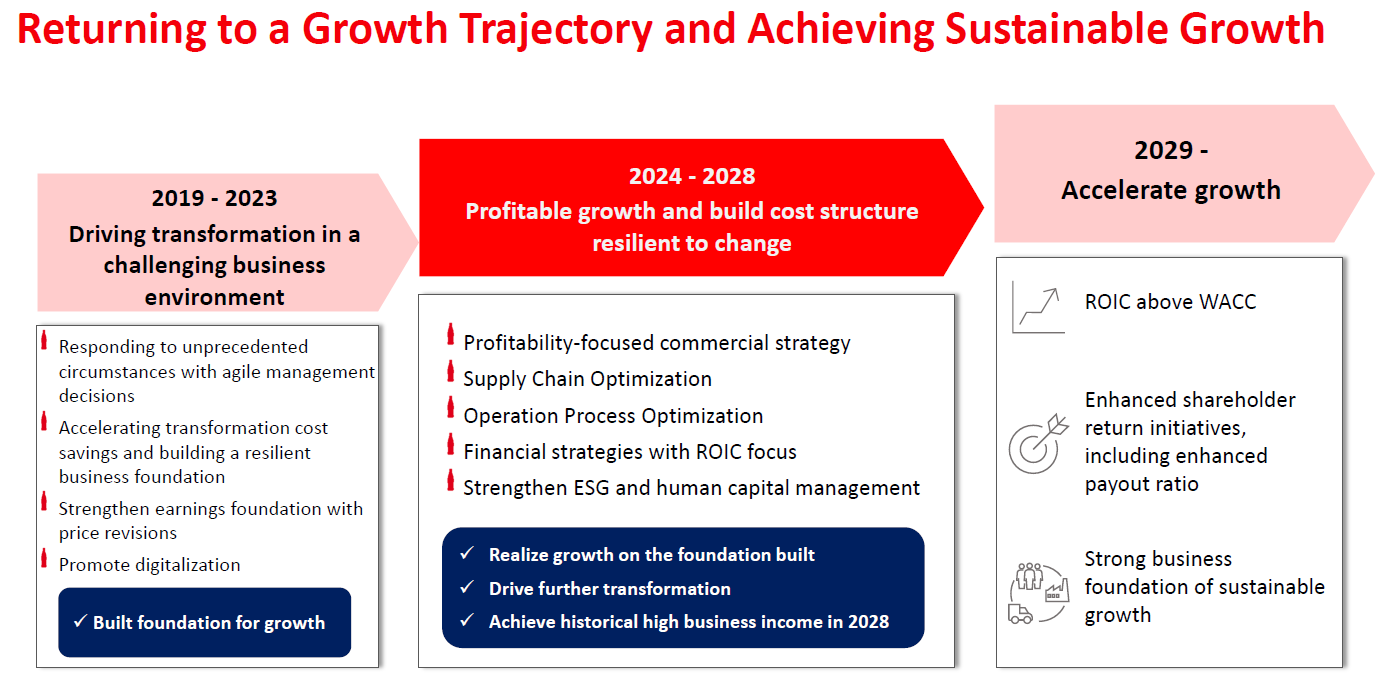 Returning to a Growth Trajectory and Achieving Sustainable Growth

2019 - 2023
Driving transformation in a challenging business environment

Responding to unprecedented circumstances with agile management decisions

Accelerating transformation cost savings and building a resilient business foundation

Strengthen earnings foundation with price revisions

Promote digitalization

✓ Built foundation for growth

2024 - 2028
Profitable growth and build cost structure resilient to change

Profitability-focused commercial strategy

Supply Chain Optimization

Operation Process Optimization

Financial strategies with ROIC focus

Strengthen ESG and human capital management

✓ Realize growth on the foundation built
✓ Drive further transformation
✓ Achieve historical high business income in 2028

2029 -
Accelerate growth

ROIC above WACC

Enhanced shareholder return initiatives, including enhanced payout ratio

Strong business foundation of sustainable growth